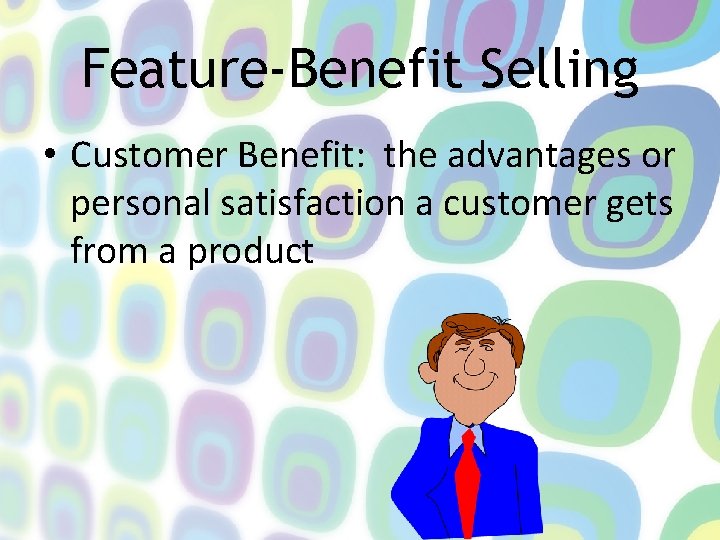 Feature-Benefit Selling

• Customer Benefit:  the advantages or personal satisfaction a customer gets from a product